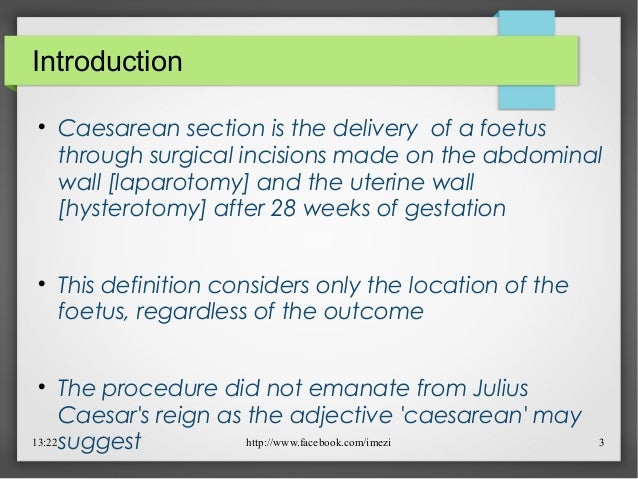 Introduction

• Caesarean section is the delivery of a foetus through surgical incisions made on the abdominal wall [laparotomy] and the uterine wall [hysterotomy] after 28 weeks of gestation

• This definition considers only the location of the foetus, regardless of the outcome

• The procedure did not emanate from Julius Caesar's reign as the adjective 'caesarean' may suggest

13:22

http://www.facebook.com/imezi

3